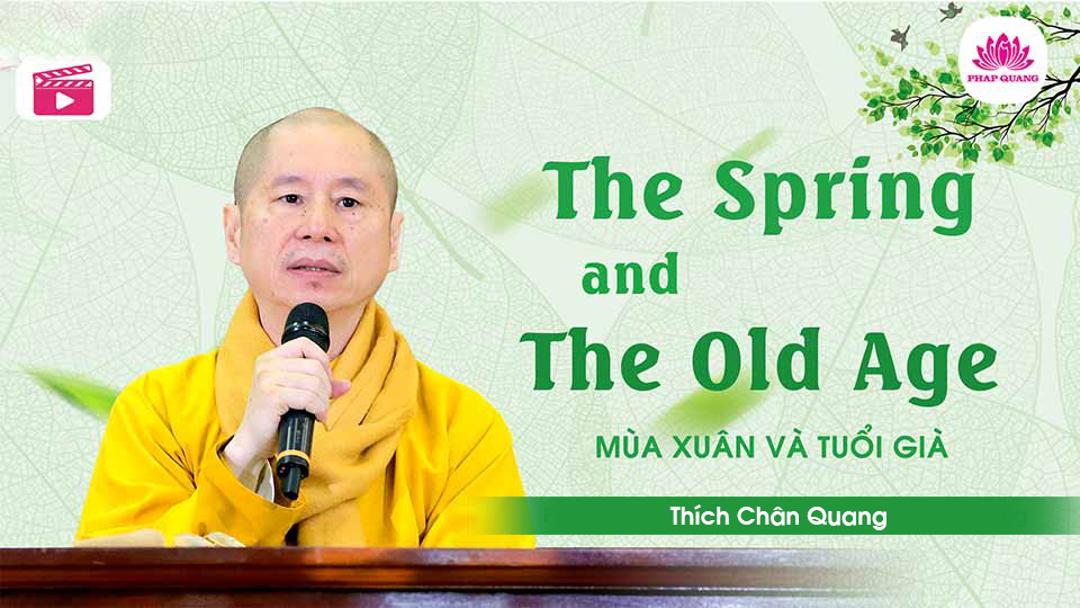 PHAP QUANG

The Spring
and
The Old Age

MÙA XUÂN VÀ TUỔI GIÀ

Thích Chân Quang